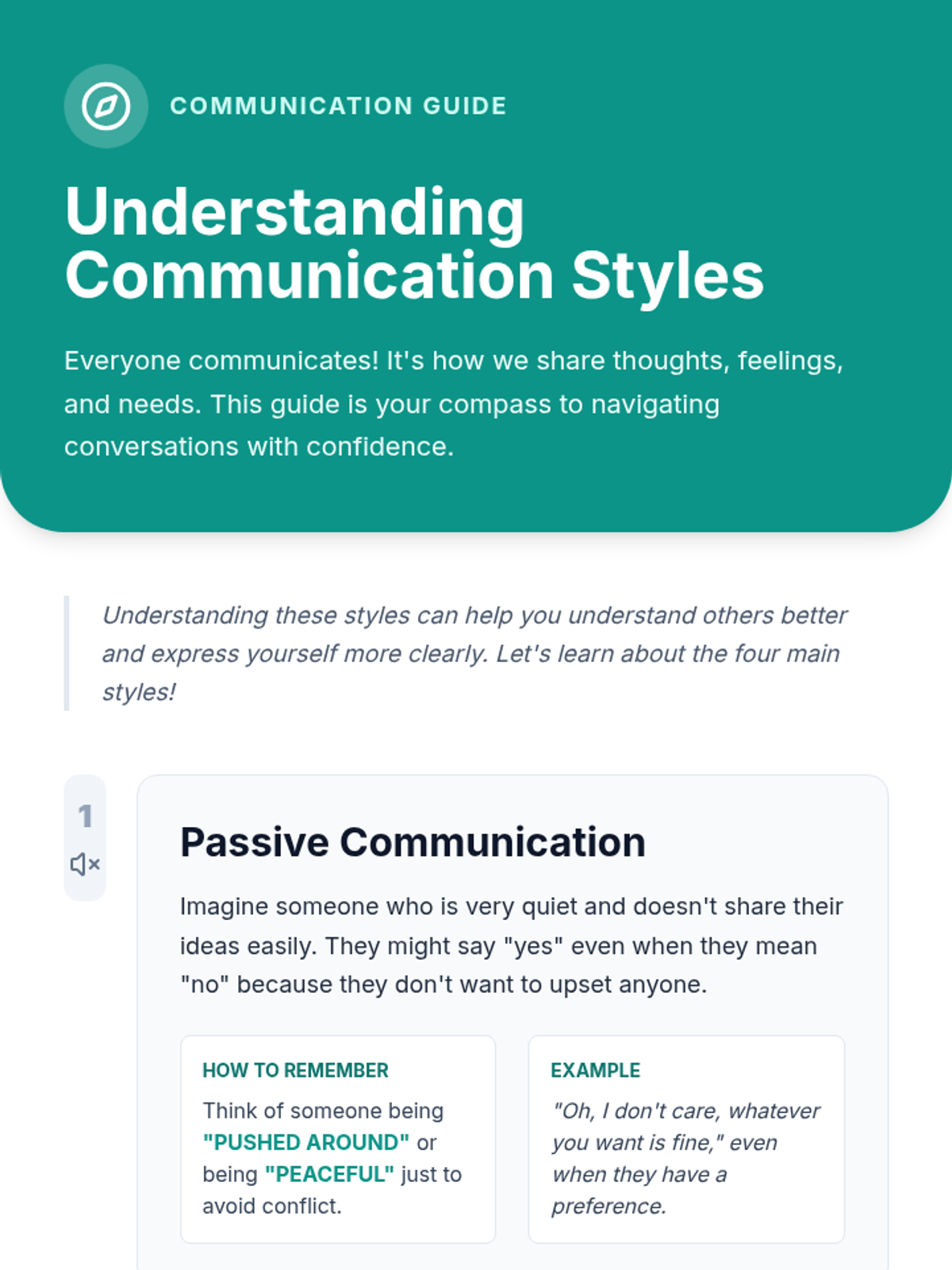 COMMUNICATION GUIDE

Understanding Communication Styles

Everyone communicates! It's how we share thoughts, feelings, and needs. This guide is your compass to navigating conversations with confidence.

Understanding these styles can help you understand others better and express yourself more clearly. Let's learn about the four main styles!

1

Passive Communication

Imagine someone who is very quiet and doesn't share their ideas easily. They might say "yes" even when they mean "no" because they don't want to upset anyone.

HOW TO REMEMBER

Think of someone being "PUSHED AROUND" or being "PEACEFUL" just to avoid conflict.

EXAMPLE

"Oh, I don't care, whatever you want is fine," even when they have a preference.